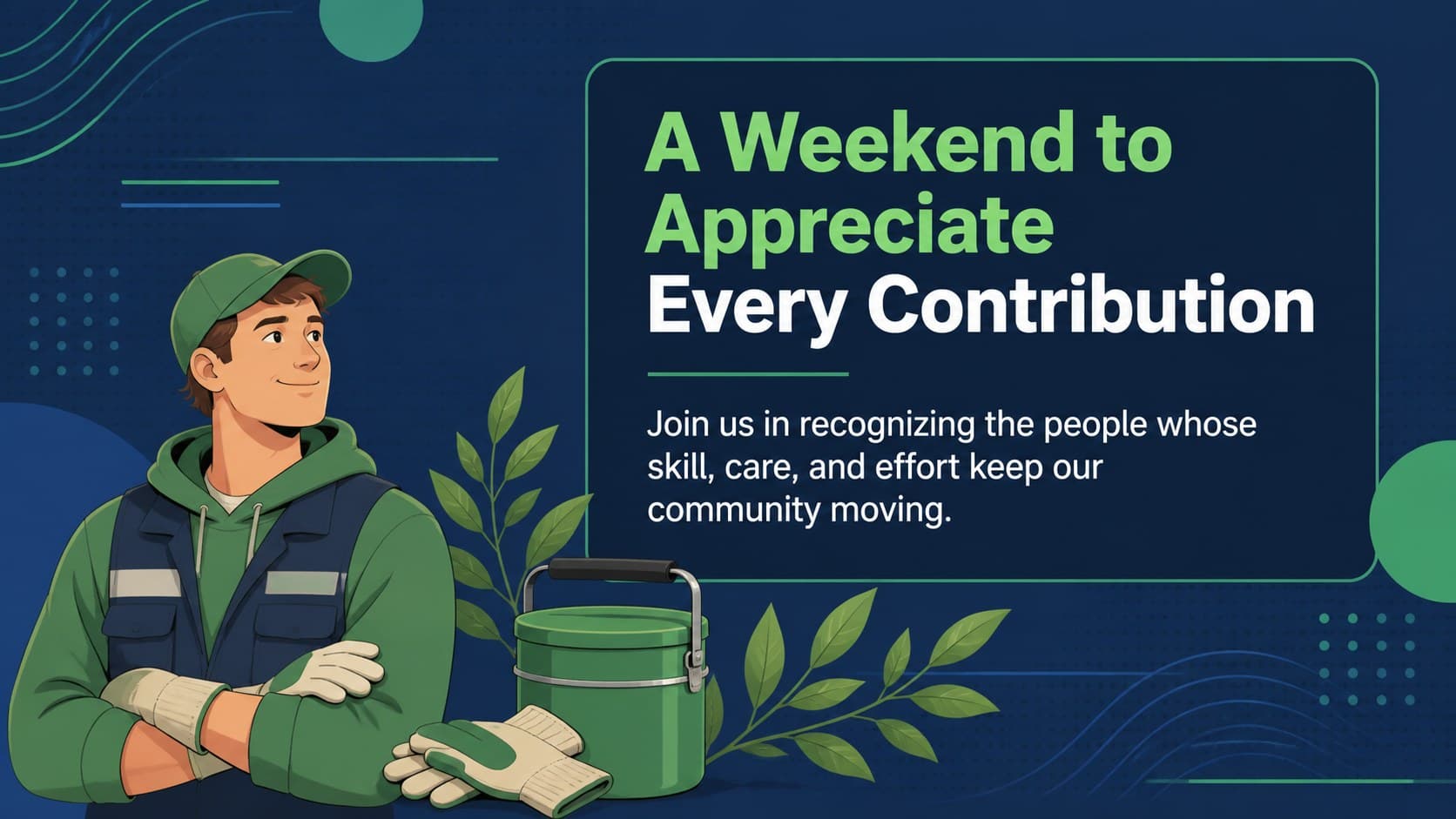 A Weekend to Appreciate Every Contribution

Join us in recognizing the people whose skill, care, and effort keep our community moving.